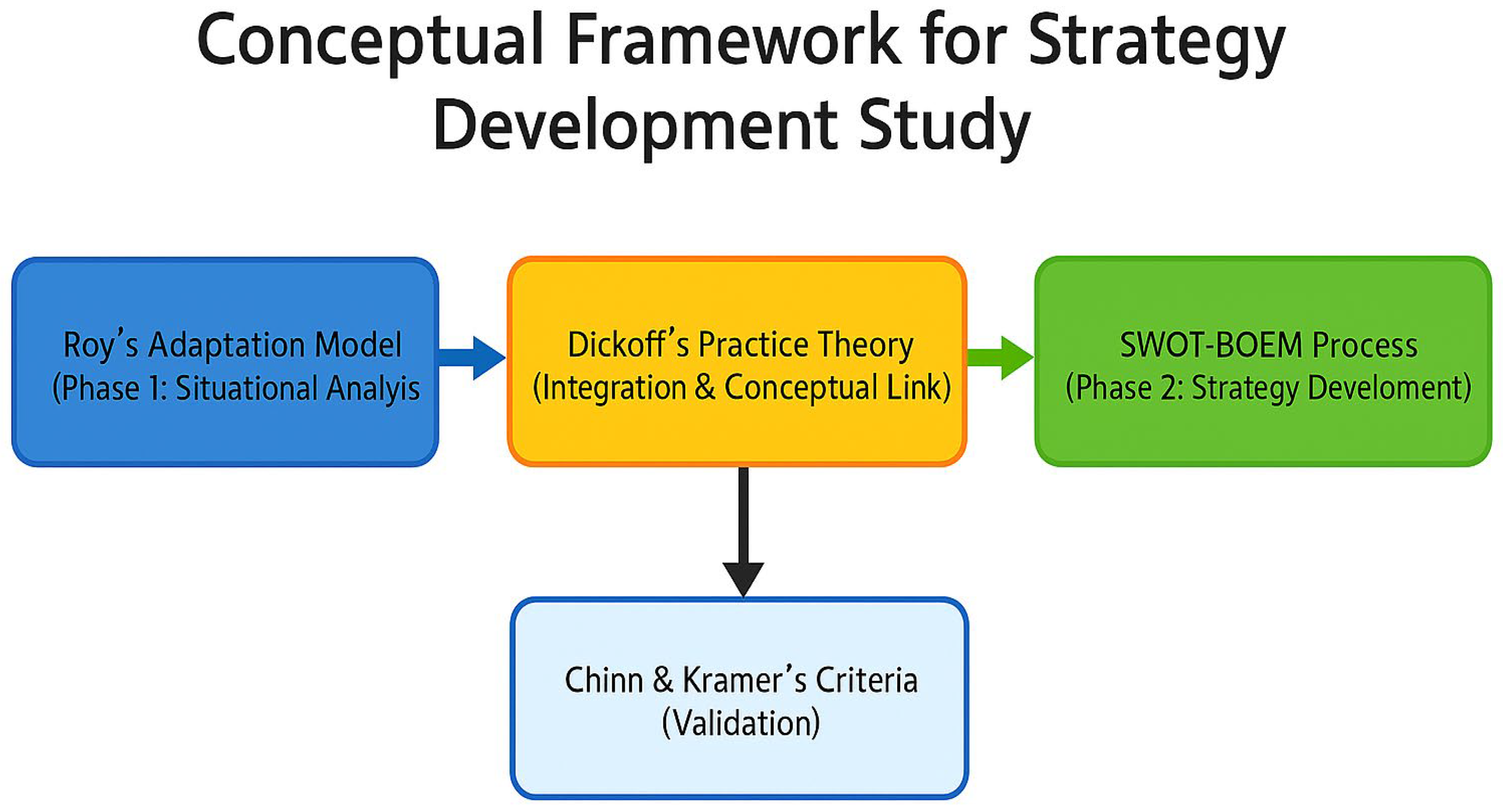 Conceptual Framework for Strategy Development Study

Roy's Adaptation Model (Phase 1: Situational Analyis

Dickoff's Practice Theory (Integration & Conceptual Link)

SWOT-BOEM Process (Phase 2: Strategy Develoment)

Chinn & Kramer's Criteria (Validation)